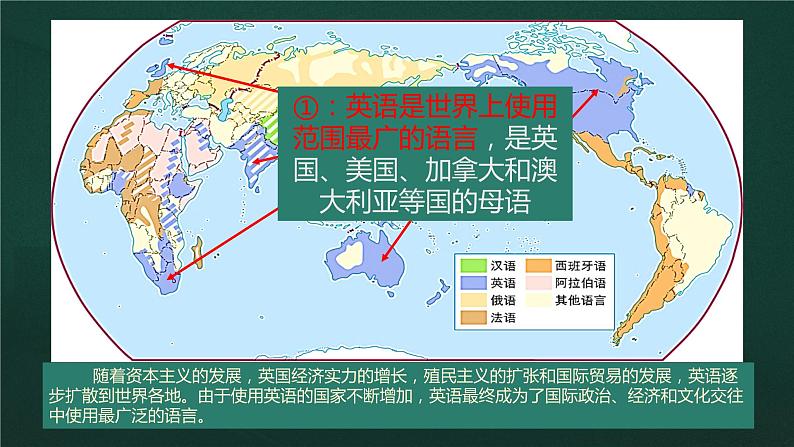 ①：英语是世界上使用范围最广的语言，是英国、美国、加拿大和澳大利亚等国的母语

汉语
英语
俄语
法语
西班牙语
阿拉伯语
其他语言

随着资本主义的发展，英国经济实力的增长，殖民主义的扩张和国际贸易的发展，英语逐步扩散到世界各地。由于使用英语的国家不断增加，英语最终成为了国际政治、经济和文化交往中使用最广泛的语言。